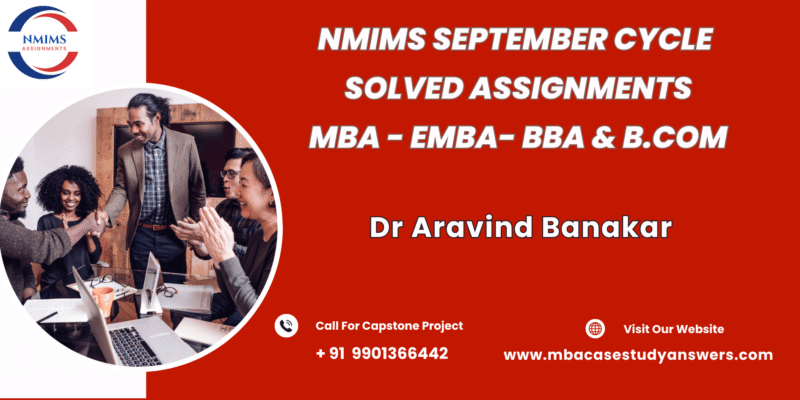 NMIMS
ASSIGNMENTS

NMIMS SEPTEMBER CYCLE
SOLVED ASSIGNMENTS
MBA - EMBA- BBA & B.COM

Dr Aravind Banakar

Call For Capstone Project
+ 91 9901366442

Visit Our Website
www.mbacasestudyanswers.com